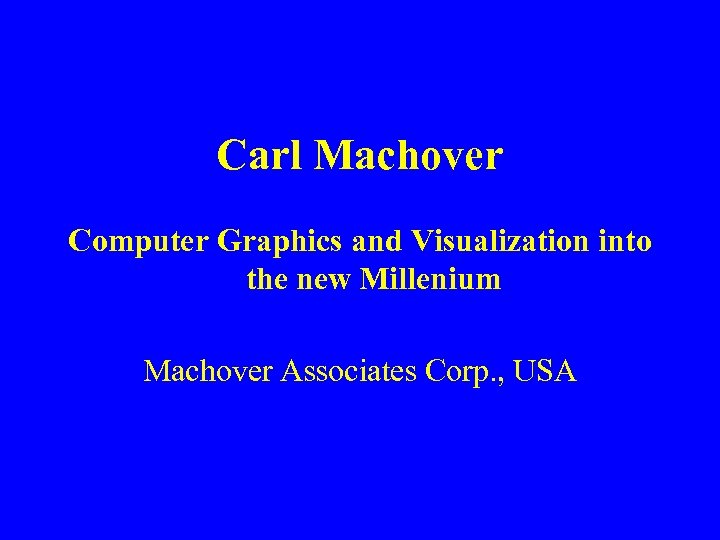 Carl Machover

Computer Graphics and Visualization into the new Millenium

Machover Associates Corp., USA